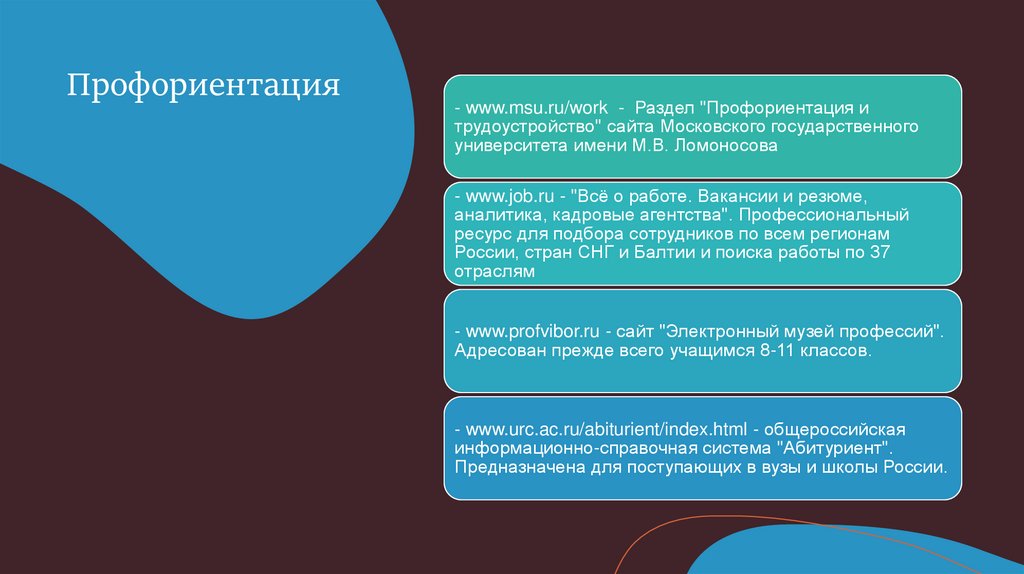 Профориентация

- www.msu.ru/work - Раздел "Профориентация и трудоустройство" сайта Московского государственного университета имени М.В. Ломоносова

- www.job.ru - "Всё о работе. Вакансии и резюме, аналитика, кадровые агентства". Профессиональный ресурс для подбора сотрудников по всем регионам России, стран СНГ и Балтии и поиска работы по 37 отраслям

- www.profvibor.ru - сайт "Электронный музей профессий". Адресован прежде всего учащимся 8-11 классов.

- www.urc.ac.ru/abiturient/index.html - общероссийская информационно-справочная система "Абитуриент". Предназначена для поступающих в вузы и школы России.